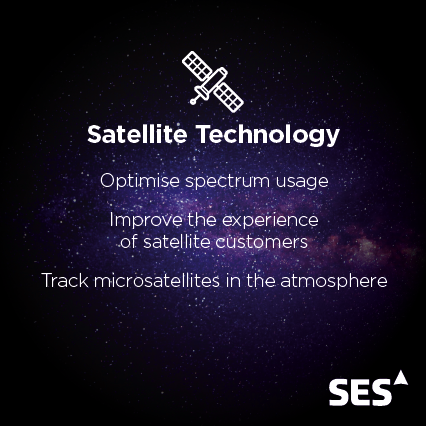 Satellite Technology

Optimise spectrum usage

Improve the experience of satellite customers

Track microsatellites in the atmosphere

SES